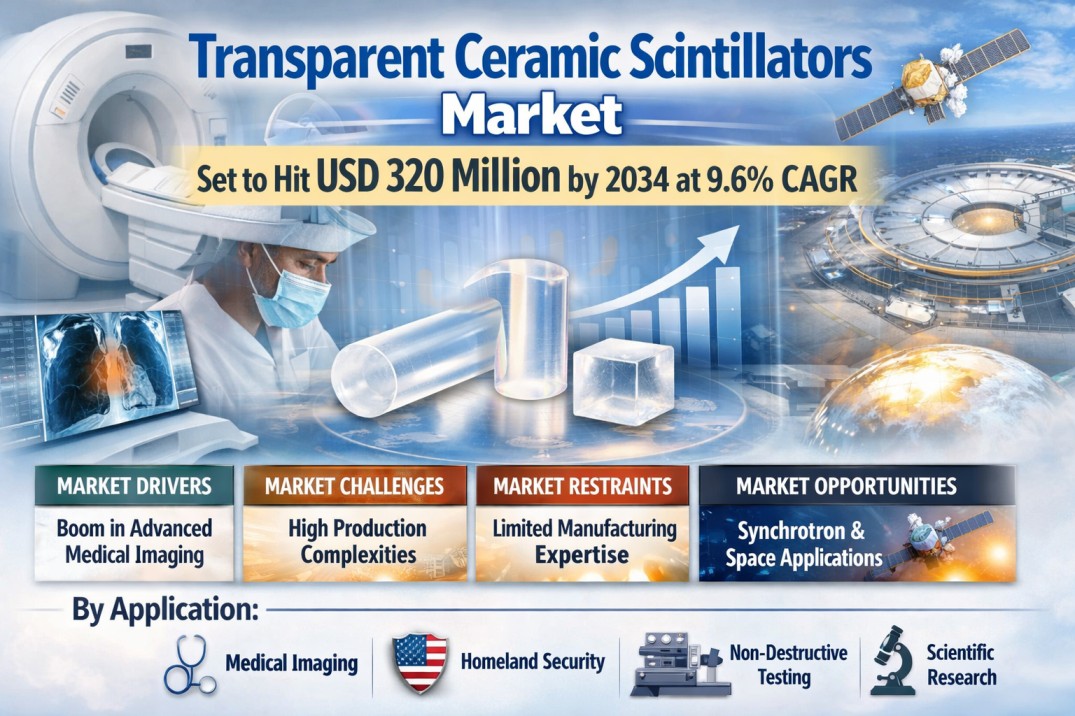 Transparent Ceramic Scintillators Market

Set to Hit USD 320 Million by 2034 at 9.6% CAGR

MARKET DRIVERS
Boom in Advanced Medical Imaging

MARKET CHALLENGES
High Production Complexities

MARKET RESTRAINTS
Limited Manufacturing Expertise

MARKET OPPORTUNITIES
Synchrotron & Space Applications

By Application:

Medical Imaging

Homeland Security

Non-Destructive Testing

Scientific Research